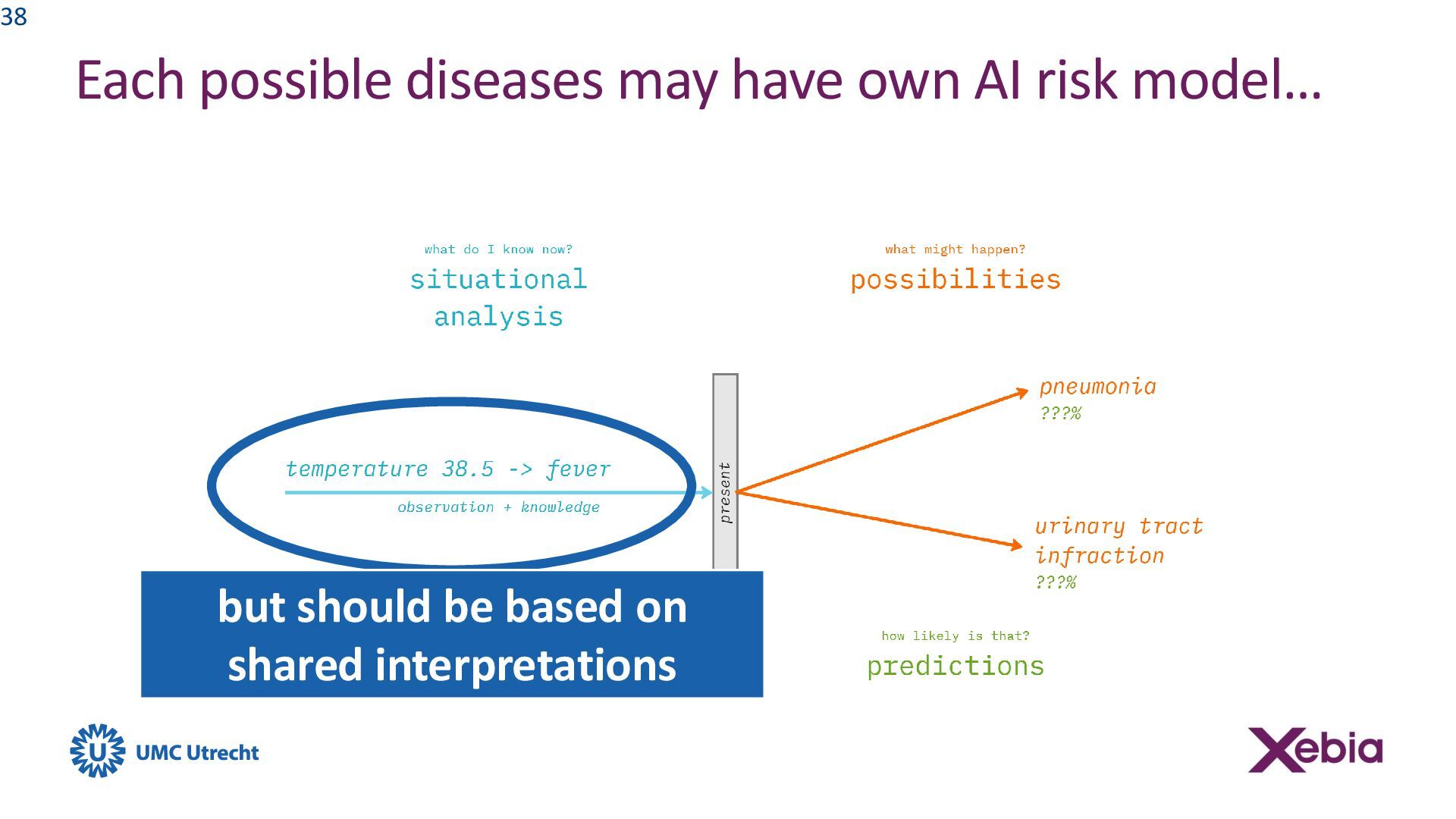 38

Each possible diseases may have own AI risk model…

what do I know now?
situational analysis

what might happen?
possibilities

temperature 38.5 -> fever
observation + knowledge

present

pneumonia
???%

urinary tract infraction
???%

but should be based on shared interpretations

how likely is that?
predictions

UMC Utrecht

Xebia